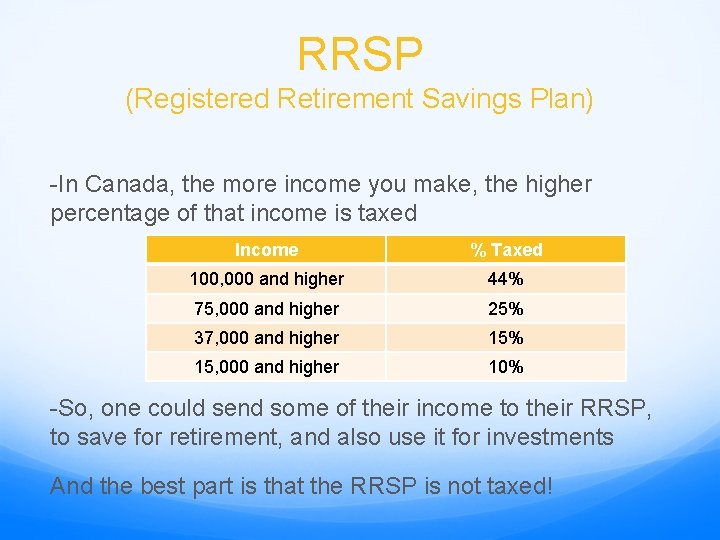 RRSP
(Registered Retirement Savings Plan)

-In Canada, the more income you make, the higher percentage of that income is taxed

| Income | % Taxed |
|---|---|
| 100,000 and higher | 44% |
| 75,000 and higher | 25% |
| 37,000 and higher | 15% |
| 15,000 and higher | 10% |

-So, one could send some of their income to their RRSP, to save for retirement, and also use it for investments

And the best part is that the RRSP is not taxed!